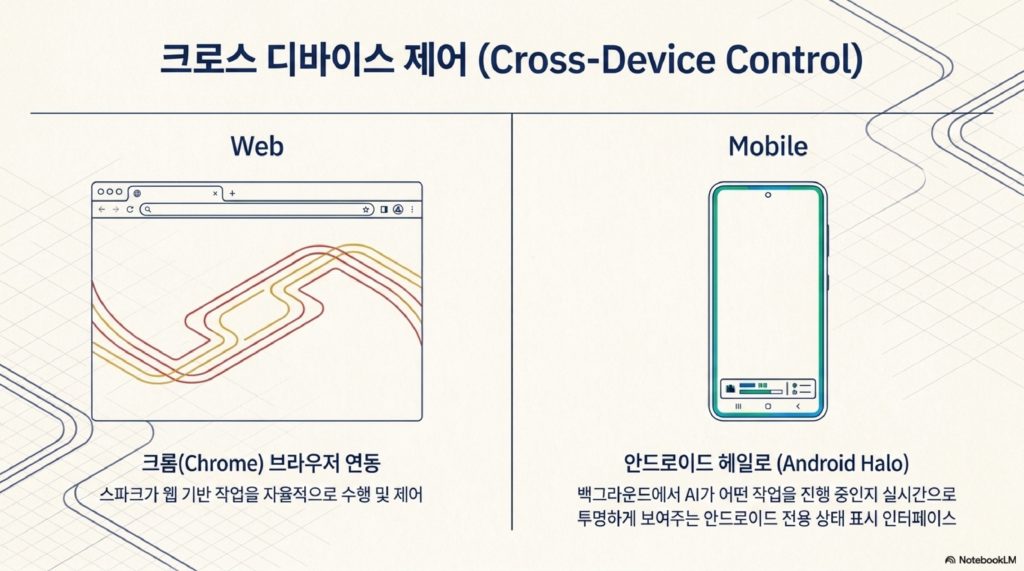 크로스 디바이스 제어 (Cross-Device Control)

Web

크롬(Chrome) 브라우저 연동

스파크가 웹 기반 작업을 자율적으로 수행 및 제어

Mobile

안드로이드 헤일로 (Android Halo)

백그라운드에서 AI가 어떤 작업을 진행 중인지 실시간으로 투명하게 보여주는 안드로이드 전용 상태 표시 인터페이스

NotebookLM